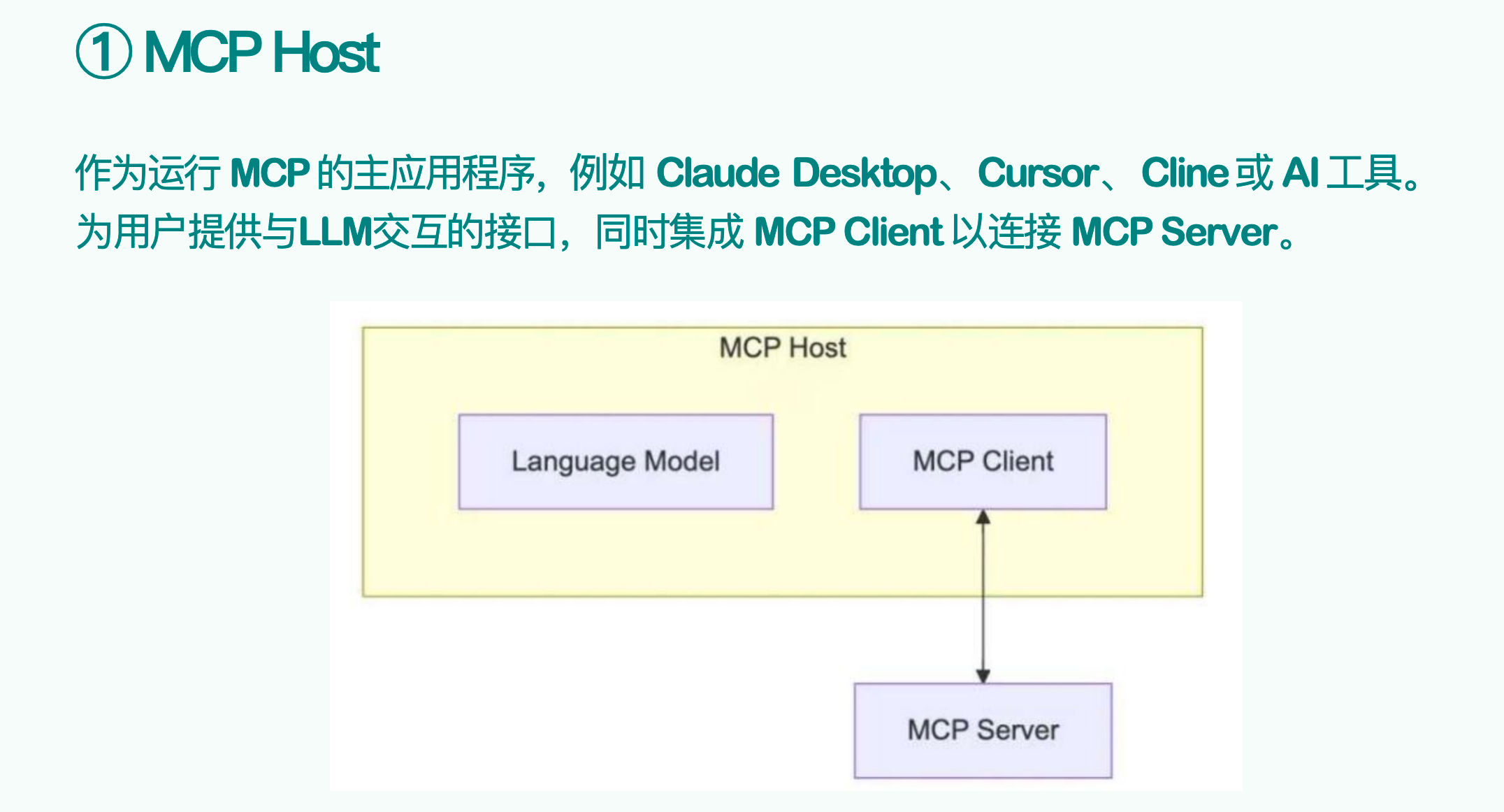 ① MCP Host

作为运行 MCP 的主应用程序，例如 Claude Desktop、Cursor、Cline 或 AI 工具。为用户提供与LLM交互的接口，同时集成 MCP Client 以连接 MCP Server。

MCP Host

Language Model

MCP Client

MCP Server